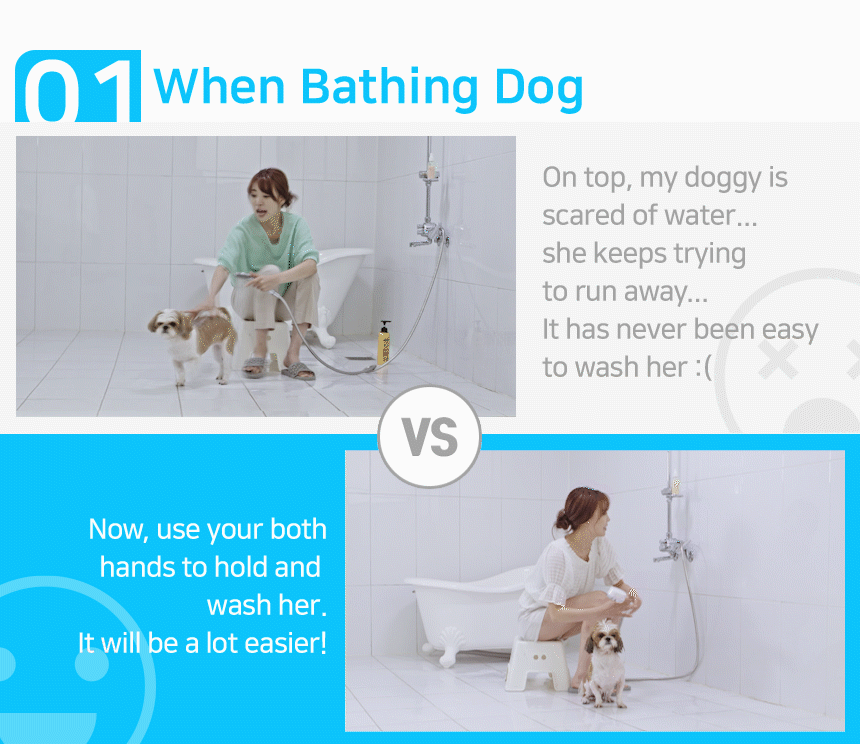 01 When Bathing Dog

On top, my doggy is scared of water... she keeps trying to run away... It has never been easy to wash her :(

VS

Now, use your both hands to hold and wash her. It will be a lot easier!